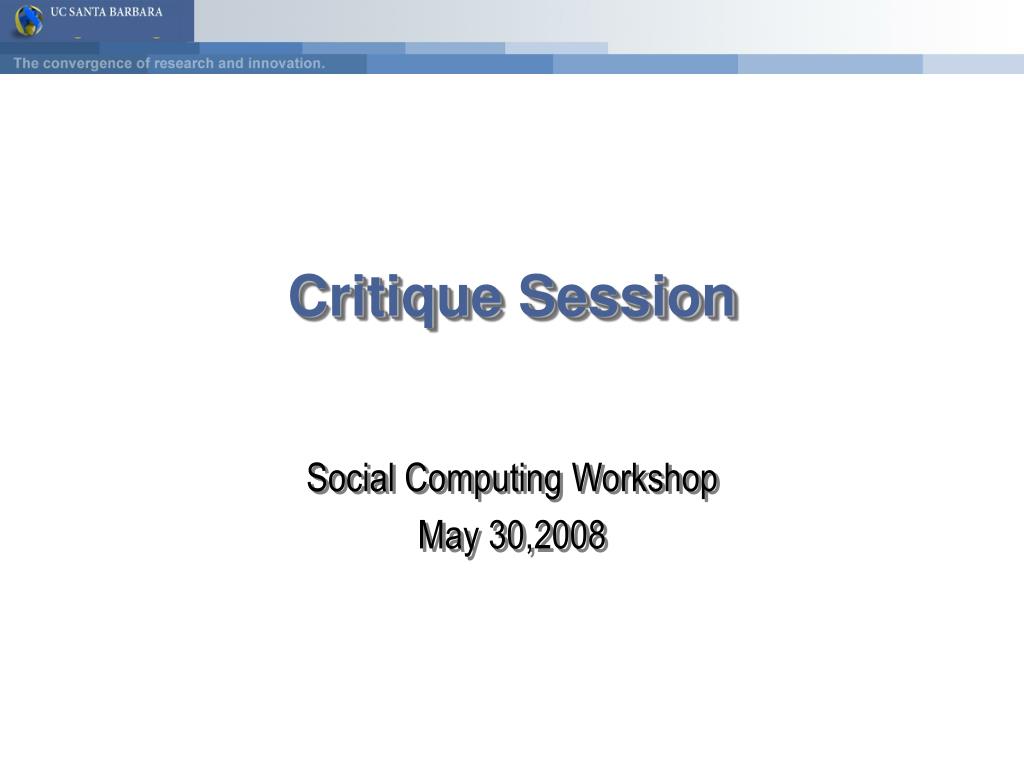 UC SANTA BARBARA

The convergence of research and innovation.

Critique Session

Social Computing Workshop
May 30,2008